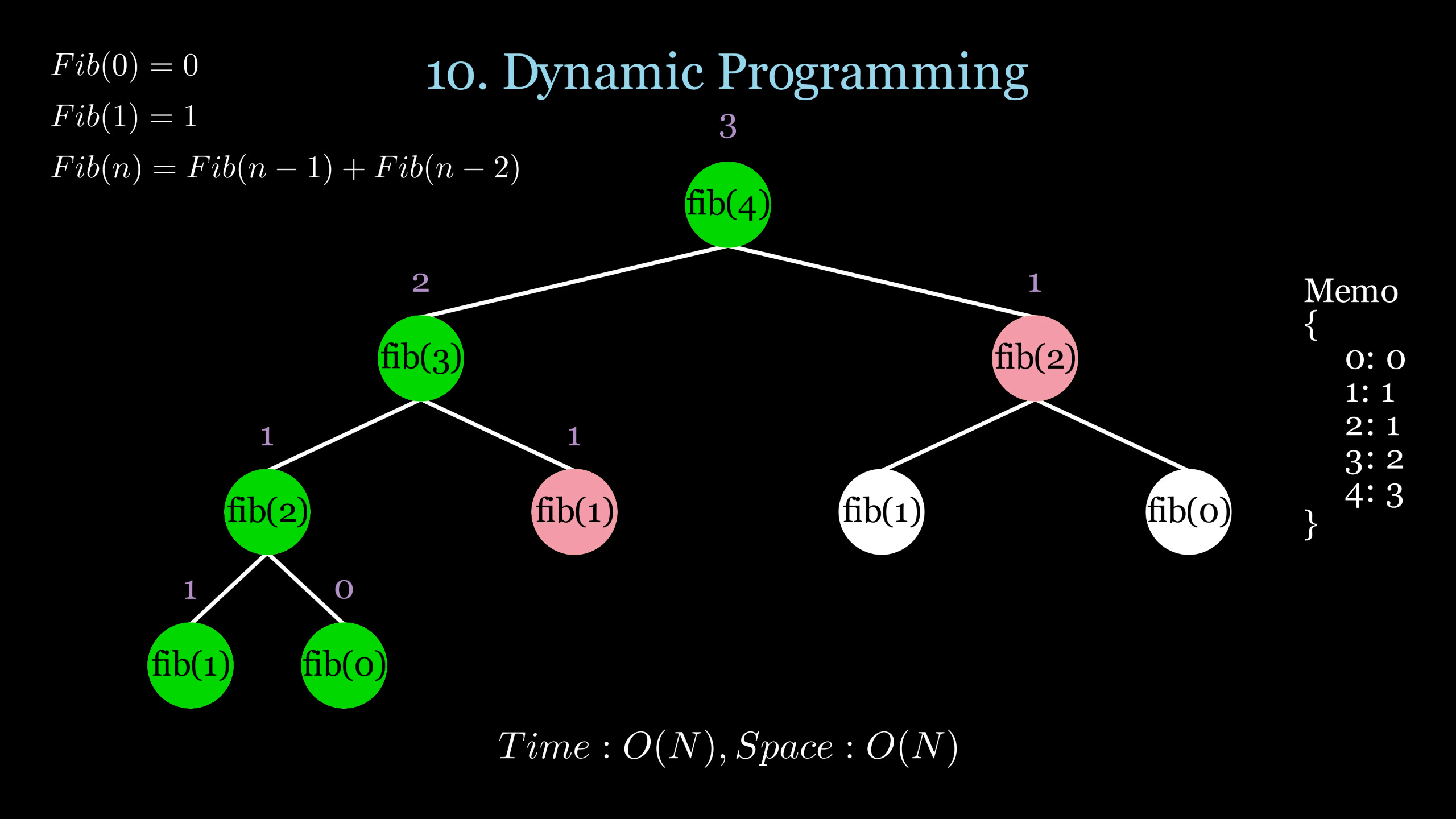 $Fib(0) = 0$

$Fib(1) = 1$

$Fib(n) = Fib(n-1) + Fib(n-2)$

10. Dynamic Programming

3

fib(4)

2

1

fib(3)

fib(2)

1

1

fib(2)

fib(1)

fib(1)

fib(0)

1

0

fib(1)

fib(0)

Memo
{
0: 0
1: 1
2: 1
3: 2
4: 3
}

$Time : O(N), Space : O(N)$